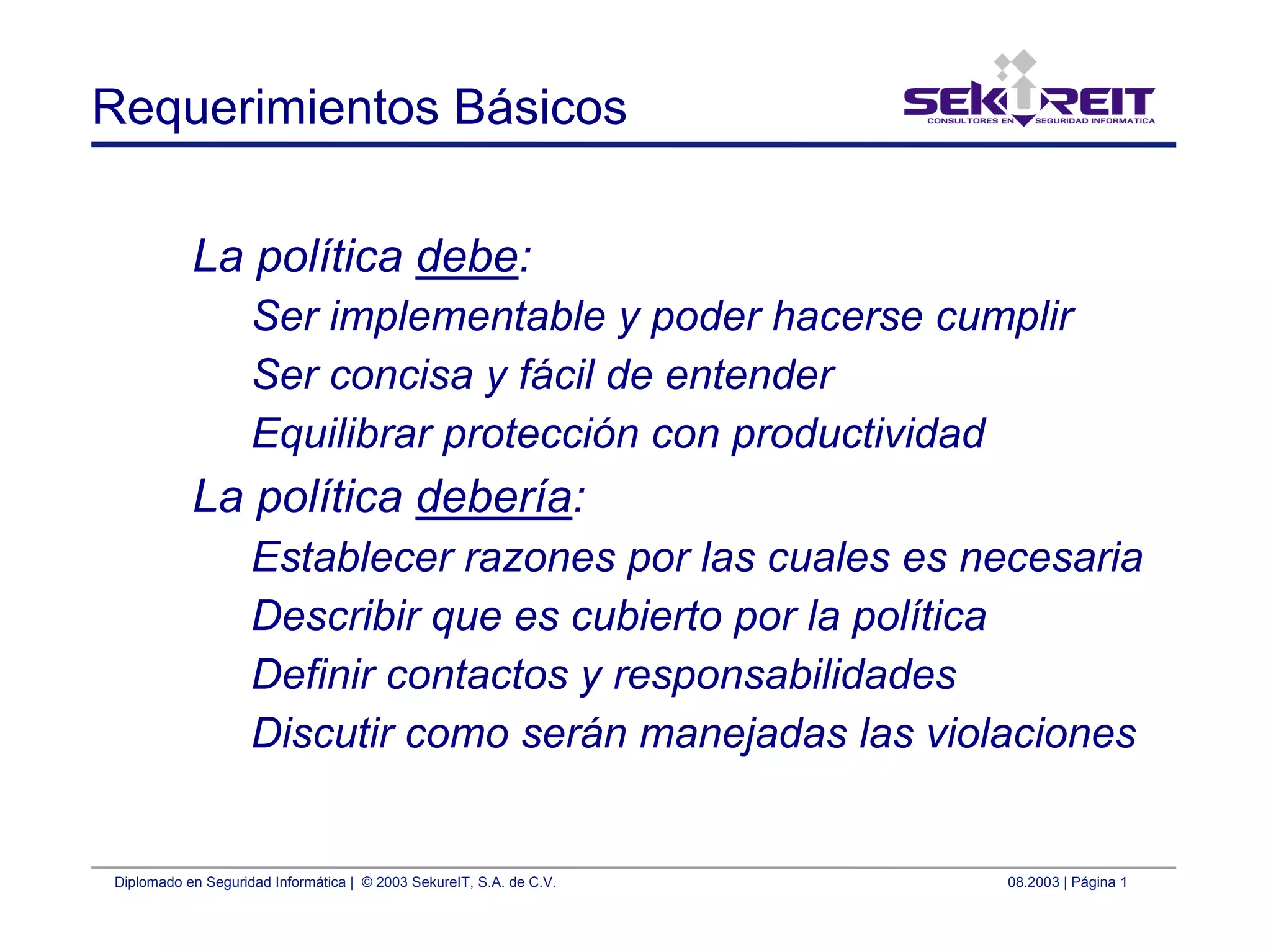 Requerimientos Básicos

SEKUREIT
CONSULTORES EN SEGURIDAD INFORMATICA

La política debe:

Ser implementable y poder hacerse cumplir

Ser concisa y fácil de entender

Equilibrar protección con productividad

La política debería:

Establecer razones por las cuales es necesaria

Describir que es cubierto por la política

Definir contactos y responsabilidades

Discutir como serán manejadas las violaciones

Diplomado en Seguridad Informática | © 2003 SekureIT, S.A. de C.V.

08.2003 | Página 1